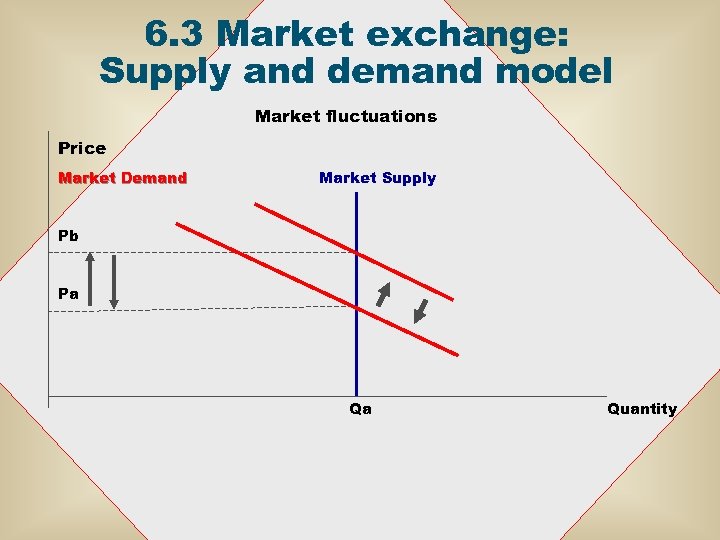 6.3 Market exchange: Supply and demand model

Market fluctuations

Price

Market Demand

Market Supply

Pb

Pa

Qa

Quantity